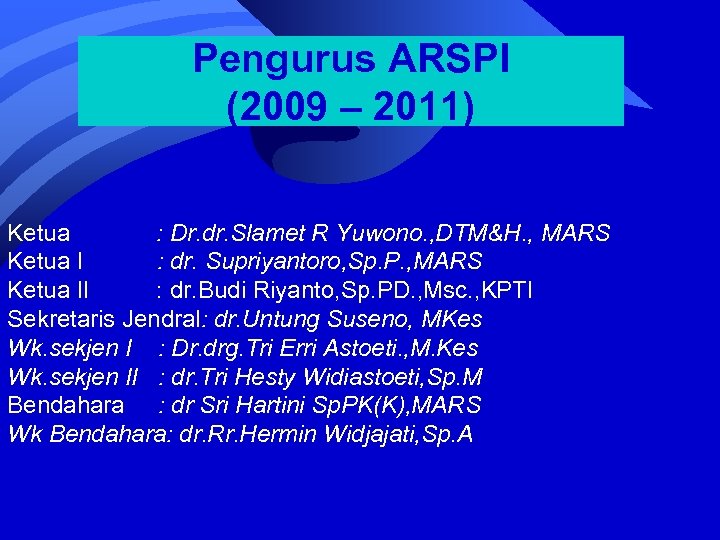 Pengurus ARSPI
(2009 – 2011)

Ketua : Dr.dr.Slamet R Yuwono.,DTM&H., MARS
Ketua I : dr. Supriyantoro,Sp.P.,MARS
Ketua II : dr.Budi Riyanto,Sp.PD.,Msc.,KPTI
Sekretaris Jendral: dr.Untung Suseno, MKes
Wk.sekjen I : Dr.drg.Tri Erri Astoeti.,M.Kes
Wk.sekjen II : dr.Tri Hesty Widiastoeti,Sp.M
Bendahara : dr Sri Hartini SpPK(K),MARS
Wk Bendahara: dr.Rr.Hermin Widjajati,Sp.A